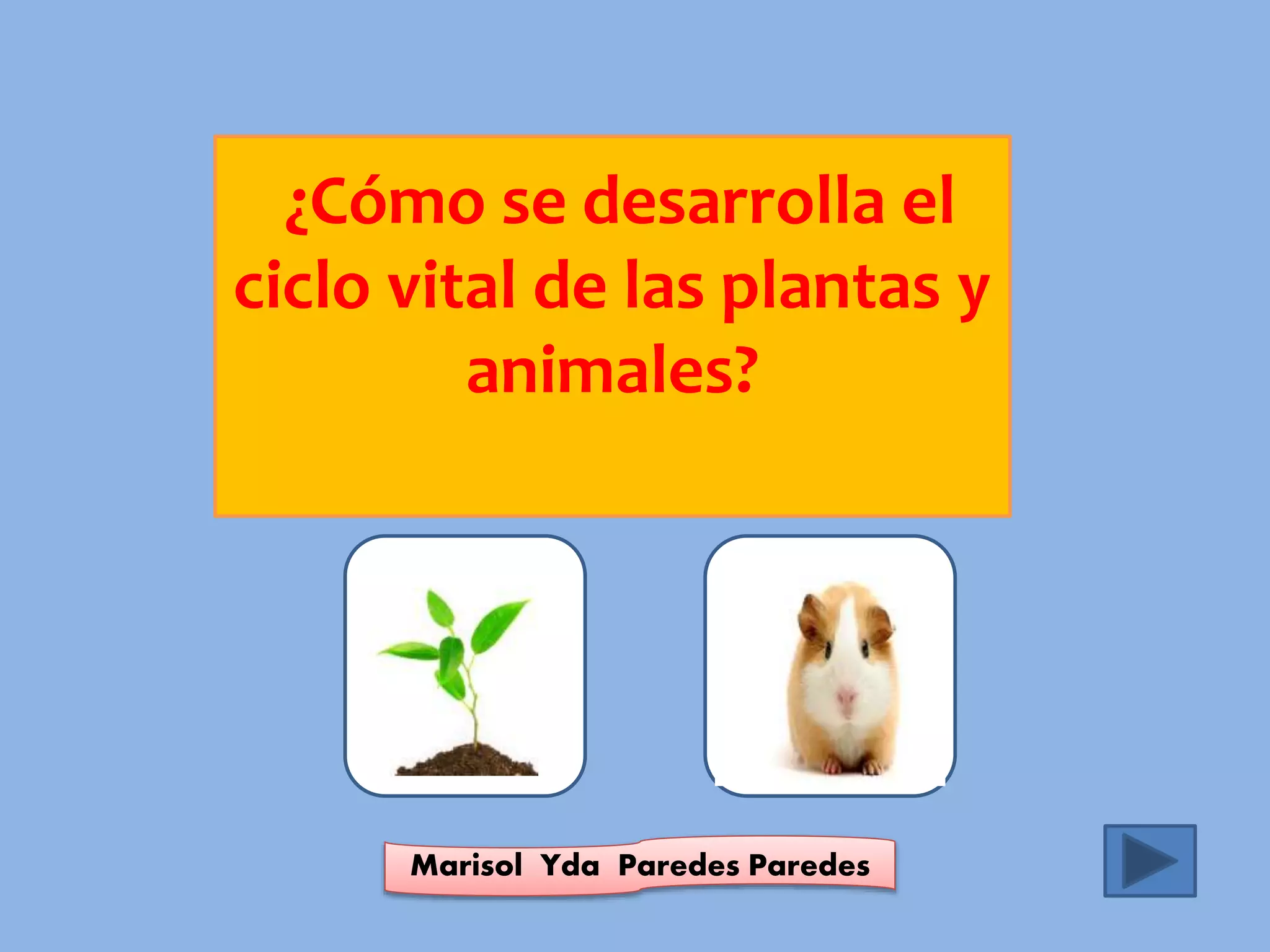 ¿Cómo se desarrolla el ciclo vital de las plantas y animales?

Marisol Yda Paredes Paredes